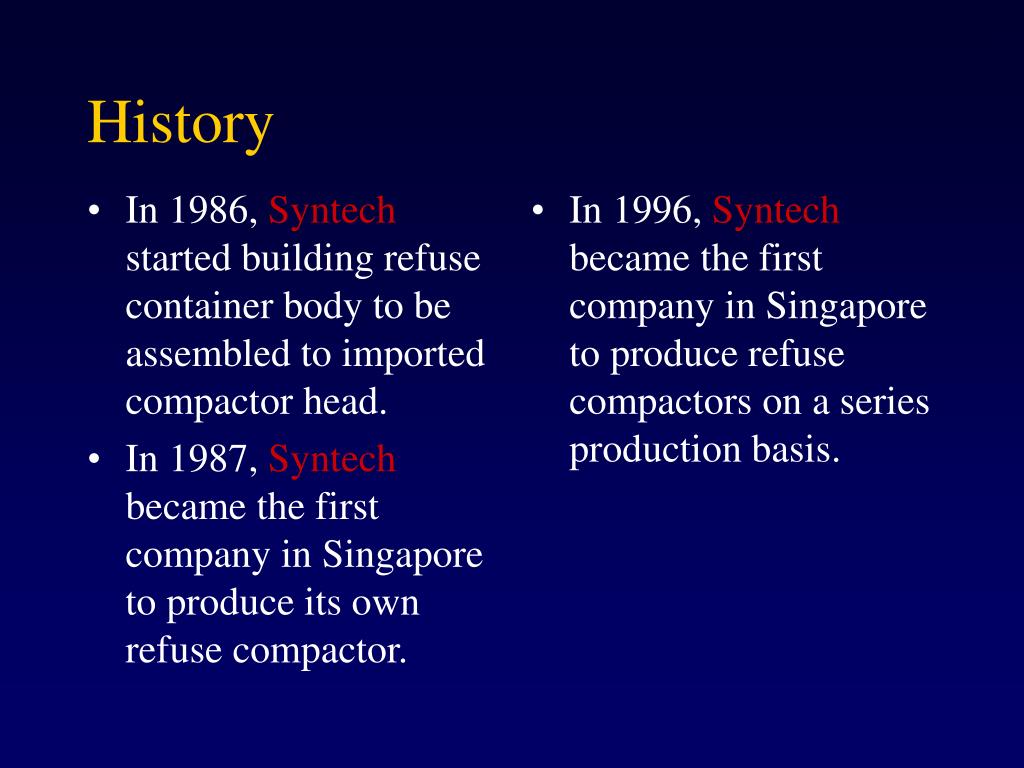 History

• In 1986, Syntech started building refuse container body to be assembled to imported compactor head.

• In 1987, Syntech became the first company in Singapore to produce its own refuse compactor.

• In 1996, Syntech became the first company in Singapore to produce refuse compactors on a series production basis.